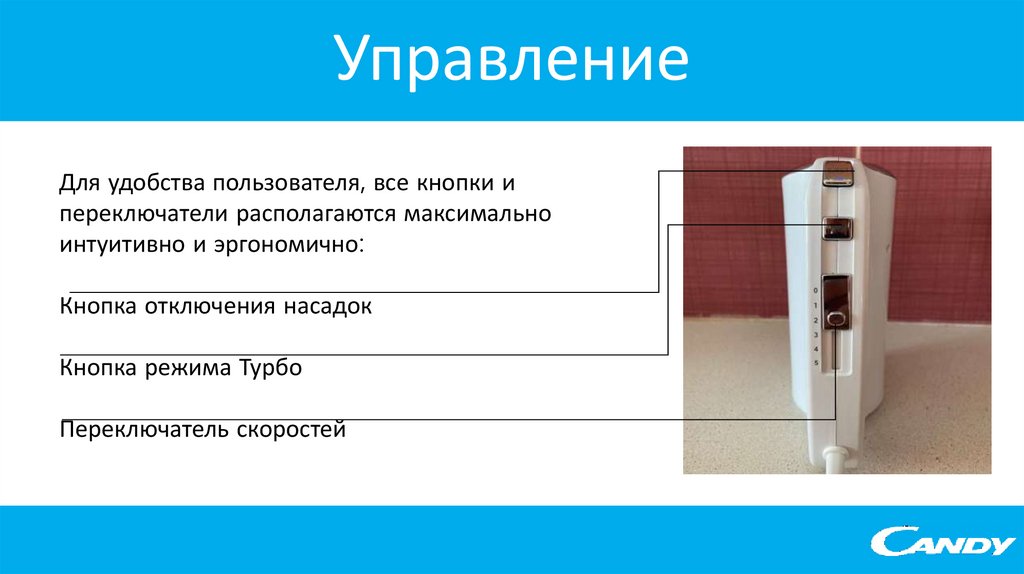 Управление

Для удобства пользователя, все кнопки и переключатели располагаются максимально интуитивно и эргономично:

Кнопка отключения насадок

Кнопка режима Турбо

Переключатель скоростей

0
1
2
3
4
5

CANDY